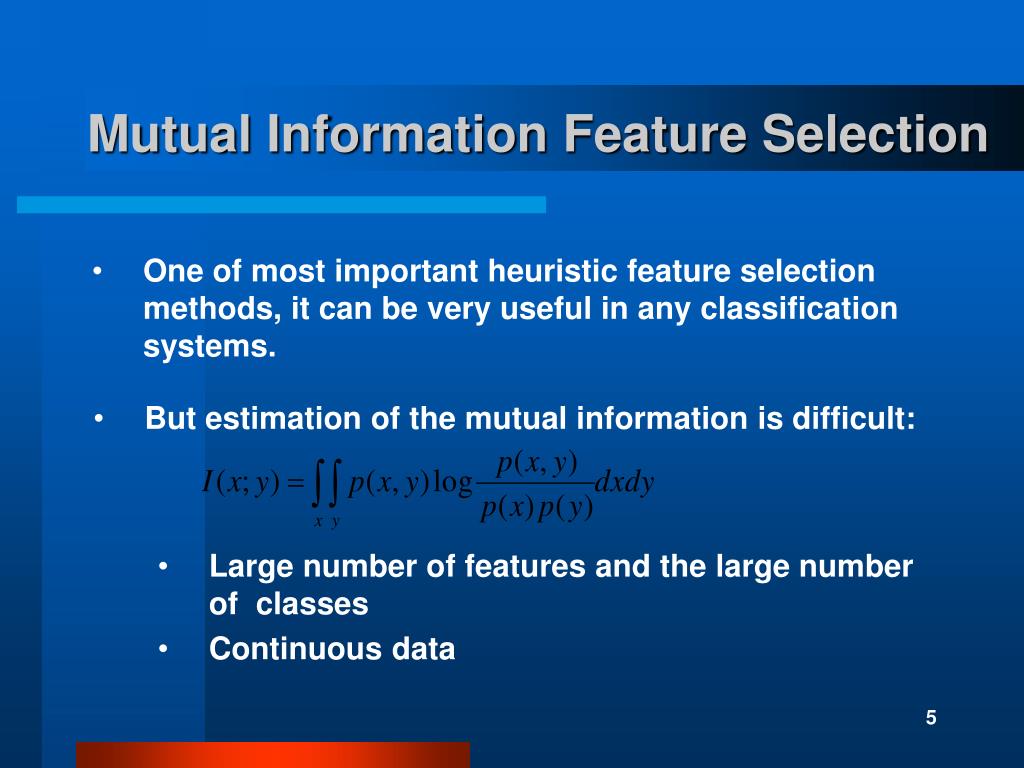 Mutual Information Feature Selection

• One of most important heuristic feature selection methods, it can be very useful in any classification systems.

• But estimation of the mutual information is difficult:

$I(x;y) = \int_x \int_y p(x,y) \log \frac{p(x,y)}{p(x)p(y)} dxdy$

• Large number of features and the large number of classes

• Continuous data

5